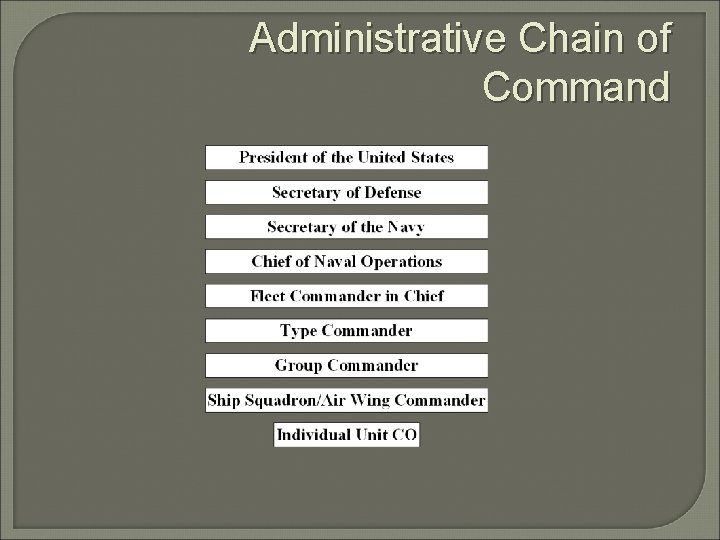 Administrative Chain of Command

President of the United States

Secretary of Defense

Secretary of the Navy

Chief of Naval Operations

Fleet Commander in Chief

Type Commander

Group Commander

Ship Squadron/Air Wing Commander

Individual Unit CO